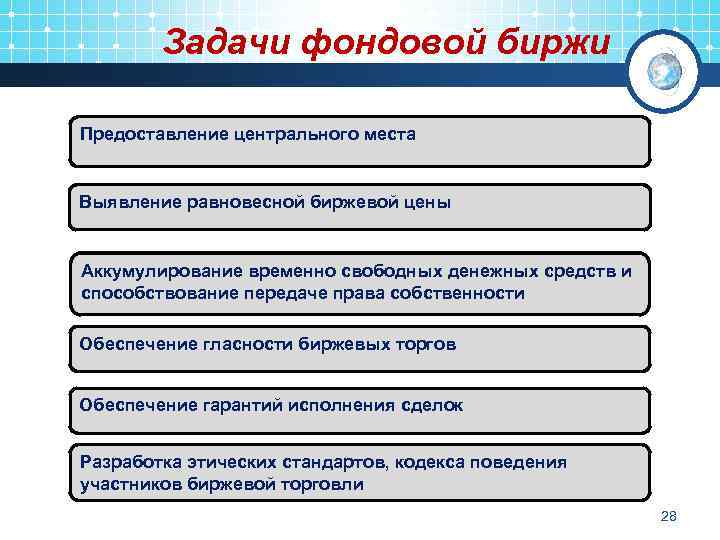 Задачи фондовой биржи

Предоставление центрального места

Выявление равновесной биржевой цены

Аккумулирование временно свободных денежных средств и способствование передаче права собственности

Обеспечение гласности биржевых торгов

Обеспечение гарантий исполнения сделок

Разработка этических стандартов, кодекса поведения участников биржевой торговли

28